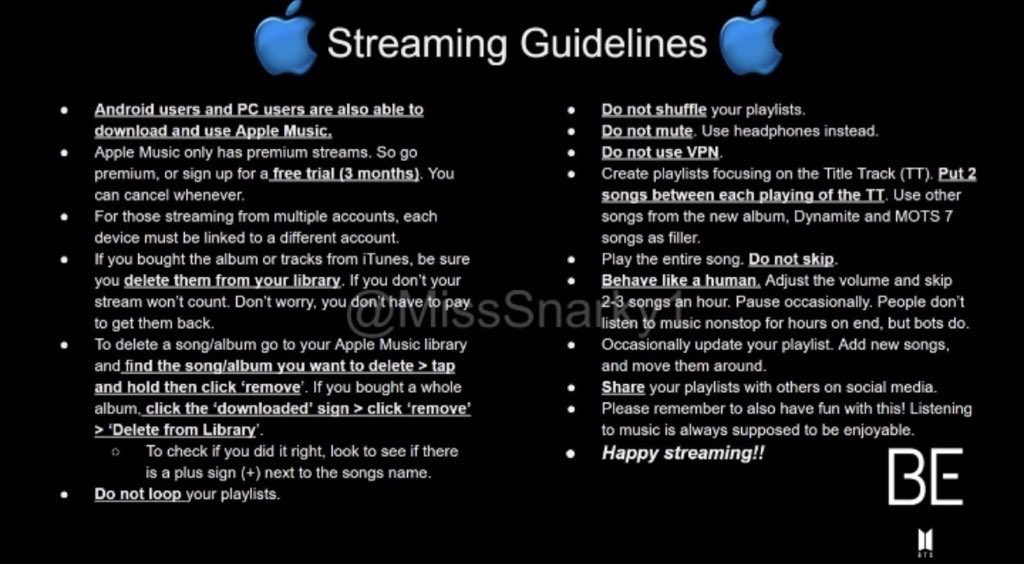 Streaming Guidelines

• Android users and PC users are also able to download and use Apple Music.
• Apple Music only has premium streams. So go premium, or sign up for a free trial (3 months). You can cancel whenever.
• For those streaming from multiple accounts, each device must be linked to a different account.
• If you bought the album or tracks from iTunes, be sure you delete them from your library. If you don't your stream won't count. Don't worry, you don't have to pay to get them back.
• To delete a song/album go to your Apple Music library and find the song/album you want to delete > tap and hold then click 'remove'. If you bought a whole album, click the 'downloaded' sign > click 'remove' > 'Delete from Library'.
○ To check if you did it right, look to see if there is a plus sign (+) next to the songs name.
• Do not loop your playlists.

• Do not shuffle your playlists.
• Do not mute. Use headphones instead.
• Do not use VPN.
• Create playlists focusing on the Title Track (TT). Put 2 songs between each playing of the TT. Use other songs from the new album, Dynamite and MOTS 7 songs as filler.
• Play the entire song. Do not skip.
• Behave like a human. Adjust the volume and skip 2-3 songs an hour. Pause occasionally. People don't listen to music nonstop for hours on end, but bots do.
• Occasionally update your playlist. Add new songs, and move them around.
• Share your playlists with others on social media.
• Please remember to also have fun with this! Listening to music is always supposed to be enjoyable.
• Happy streaming!!

BE

BTS

@MissSnarky1